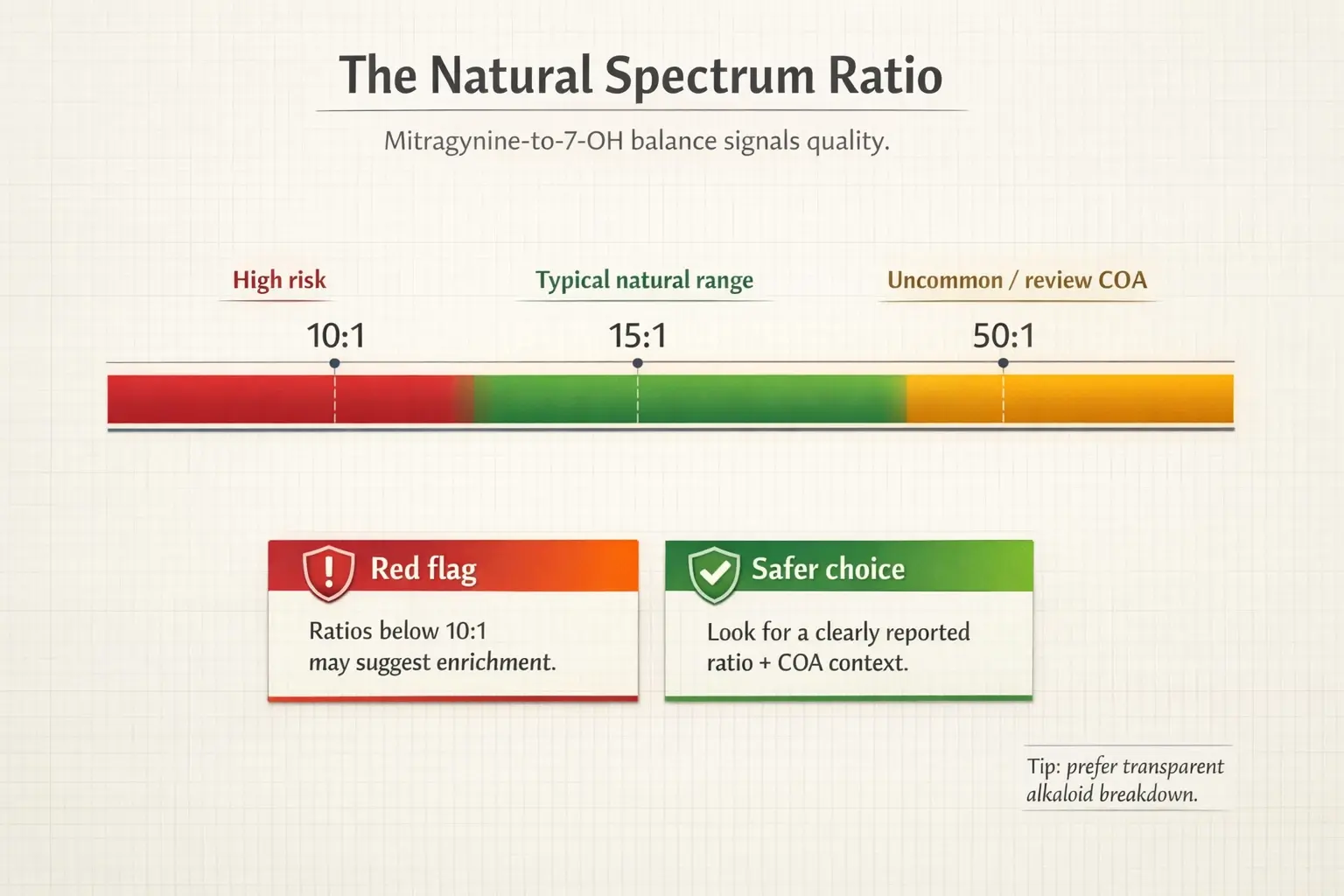 The Natural Spectrum Ratio

Mitragynine-to-7-OH balance signals quality.

High risk

Typical natural range

Uncommon / review COA

10:1

15:1

50:1

Red flag

Ratios below 10:1 may suggest enrichment.

Safer choice

Look for a clearly reported ratio + COA context.

Tip: prefer transparent alkaloid breakdown.